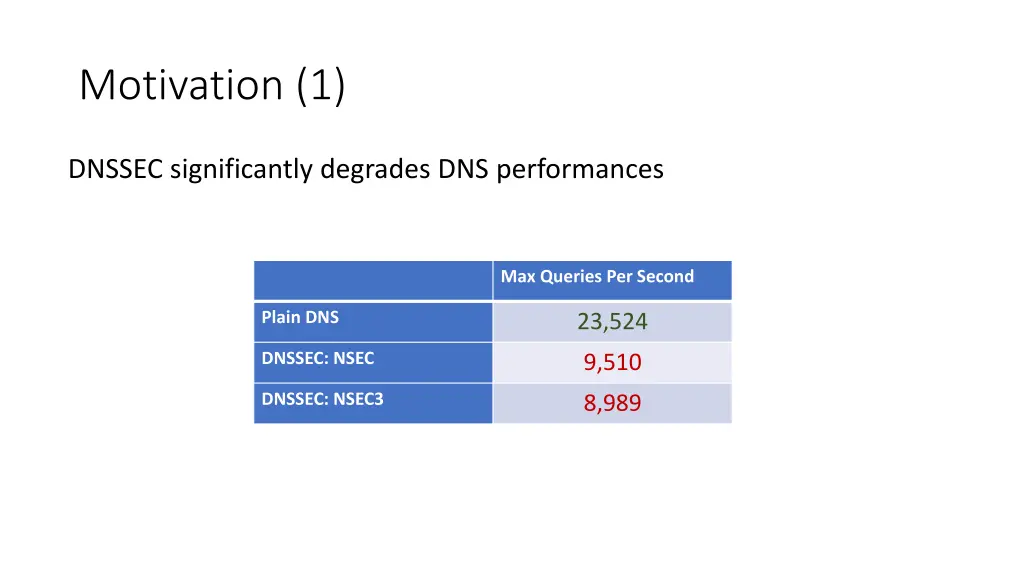 Motivation (1)

DNSSEC significantly degrades DNS performances

| | Max Queries Per Second |
|---|---|
| Plain DNS | 23,524 |
| DNSSEC: NSEC | 9,510 |
| DNSSEC: NSEC3 | 8,989 |